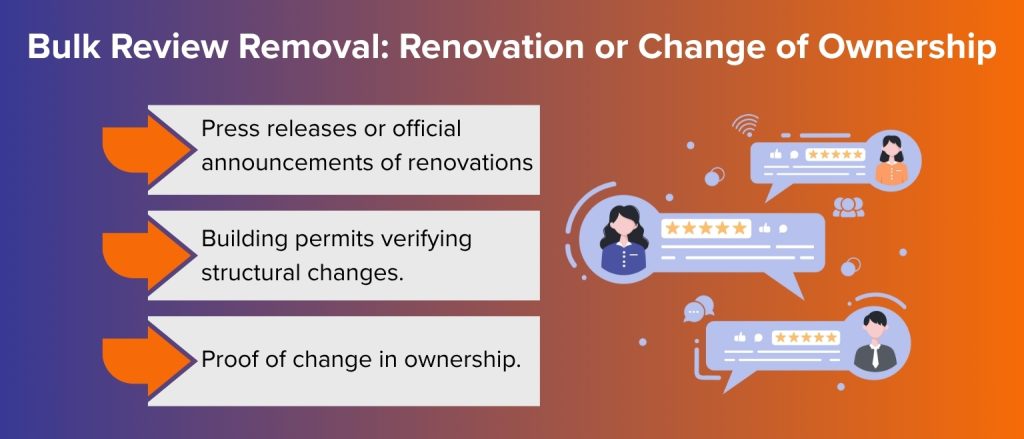 Bulk Review Removal: Renovation or Change of Ownership

Press releases or official announcements of renovations

Building permits verifying structural changes.

Proof of change in ownership.